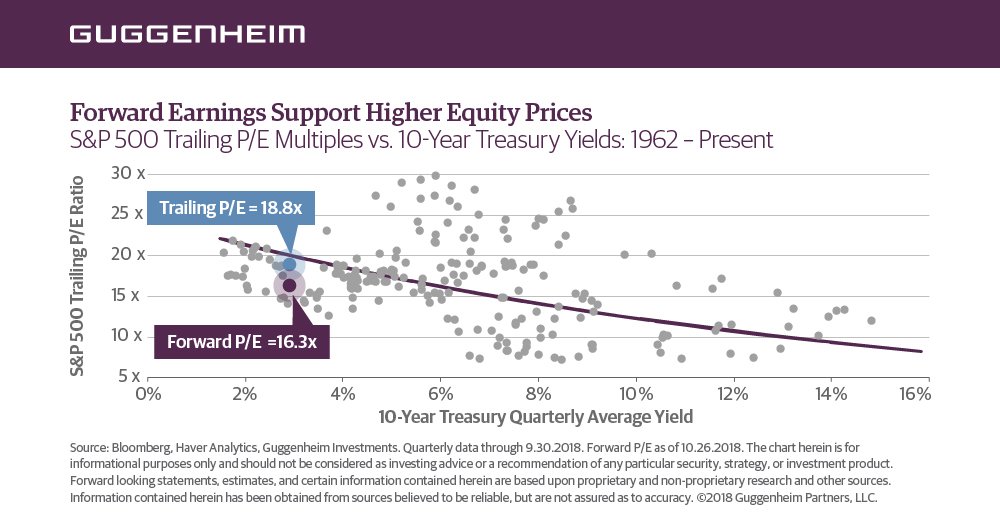 GUGGENHEIM

Forward Earnings Support Higher Equity Prices
S&P 500 Trailing P/E Multiples vs. 10-Year Treasury Yields: 1962 – Present

S&P 500 Trailing P/E Ratio

30 x
25 x
20 x
15 x
10 x
5 x

Trailing P/E = 18.8x
Forward P/E =16.3x

0% 2% 4% 6% 8% 10% 12% 14% 16%

10-Year Treasury Quarterly Average Yield

Source: Bloomberg, Haver Analytics, Guggenheim Investments. Quarterly data through 9.30.2018. Forward P/E as of 10.26.2018. The chart herein is for informational purposes only and should not be considered as investing advice or a recommendation of any particular security, strategy, or investment product. Forward looking statements, estimates, and certain information contained herein are based upon proprietary and non-proprietary research and other sources. Information contained herein has been obtained from sources believed to be reliable, but are not assured as to accuracy. ©2018 Guggenheim Partners, LLC.